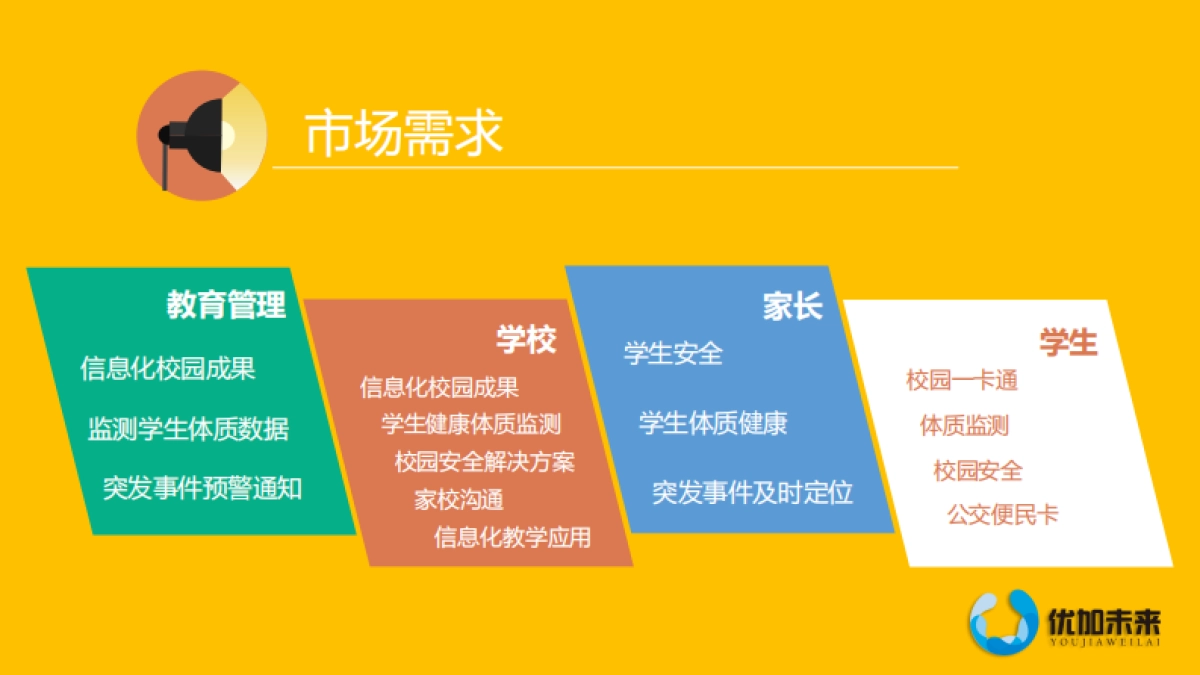 市场需求

教育管理
信息化校园成果
监测学生体质数据
突发事件预警通知

学校
信息化校园成果
学生健康体质监测
校园安全解决方案
家校沟通
信息化教学应用

家长
学生安全
学生体质健康
突发事件及时定位

学生
校园一卡通
体质监测
校园安全
公交便民卡

优加未来
YOUJIAWEILAI